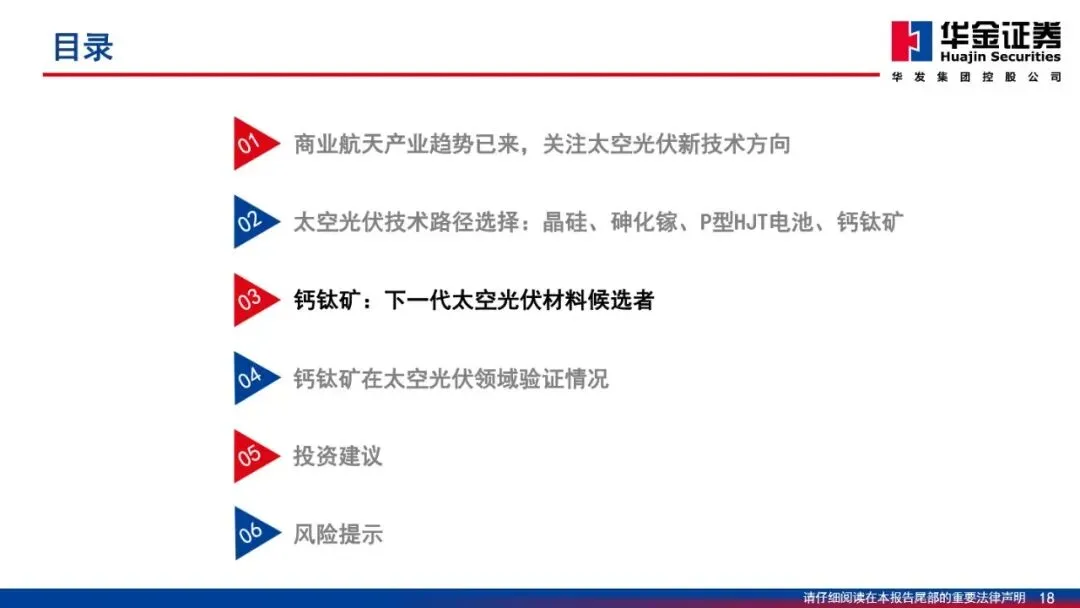 目录

华金证券
Huajin Securities
华发集团控股公司

01 商业航天产业趋势已来，关注太空光伏新技术方向

02 太空光伏技术路径选择：晶硅、砷化镓、P型HJT电池、钙钛矿

03 钙钛矿：下一代太空光伏材料候选者

04 钙钛矿在太空光伏领域验证情况

05 投资建议

06 风险提示

请仔细阅读在本报告尾部的重要法律声明 18